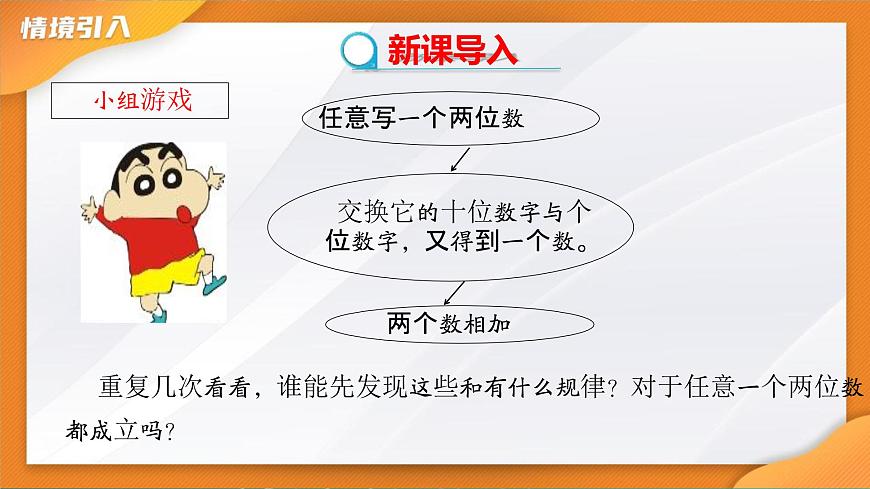 情境引入

新课导入

小组游戏

任意写一个两位数

交换它的十位数字与个位数字，又得到一个数。

两个数相加

重复几次看看，谁能先发现这些和有什么规律？对于任意一个两位数都成立吗？